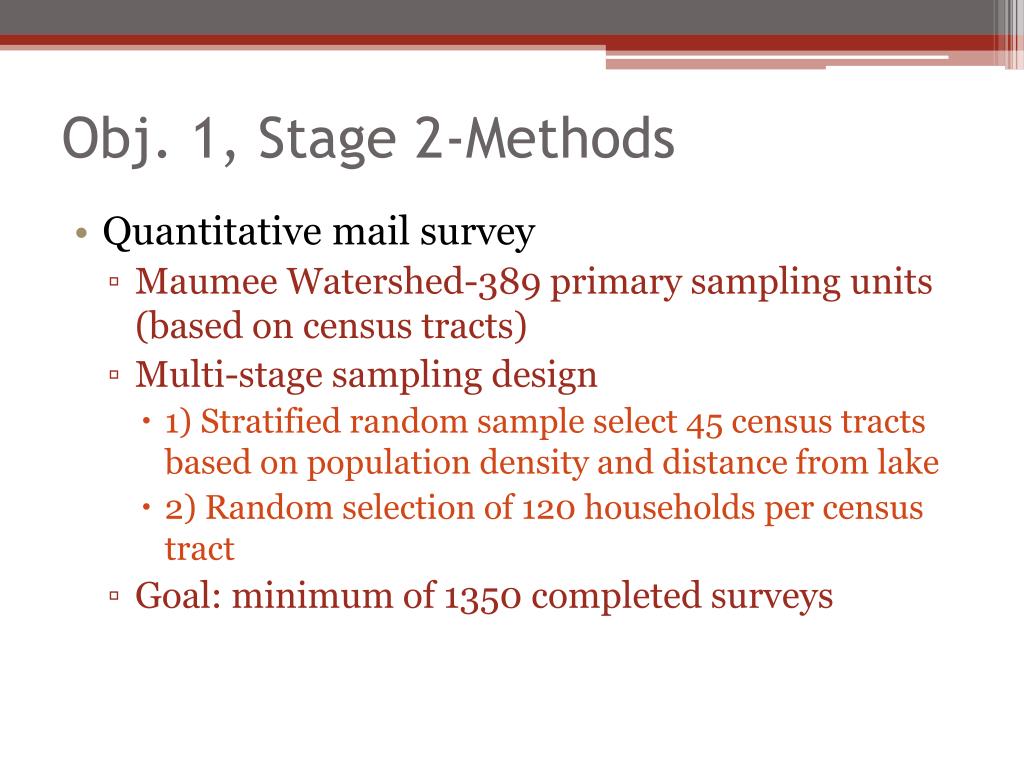 Obj. 1, Stage 2-Methods

• Quantitative mail survey
▫ Maumee Watershed-389 primary sampling units (based on census tracts)
▫ Multi-stage sampling design
• 1) Stratified random sample select 45 census tracts based on population density and distance from lake
• 2) Random selection of 120 households per census tract
▫ Goal: minimum of 1350 completed surveys